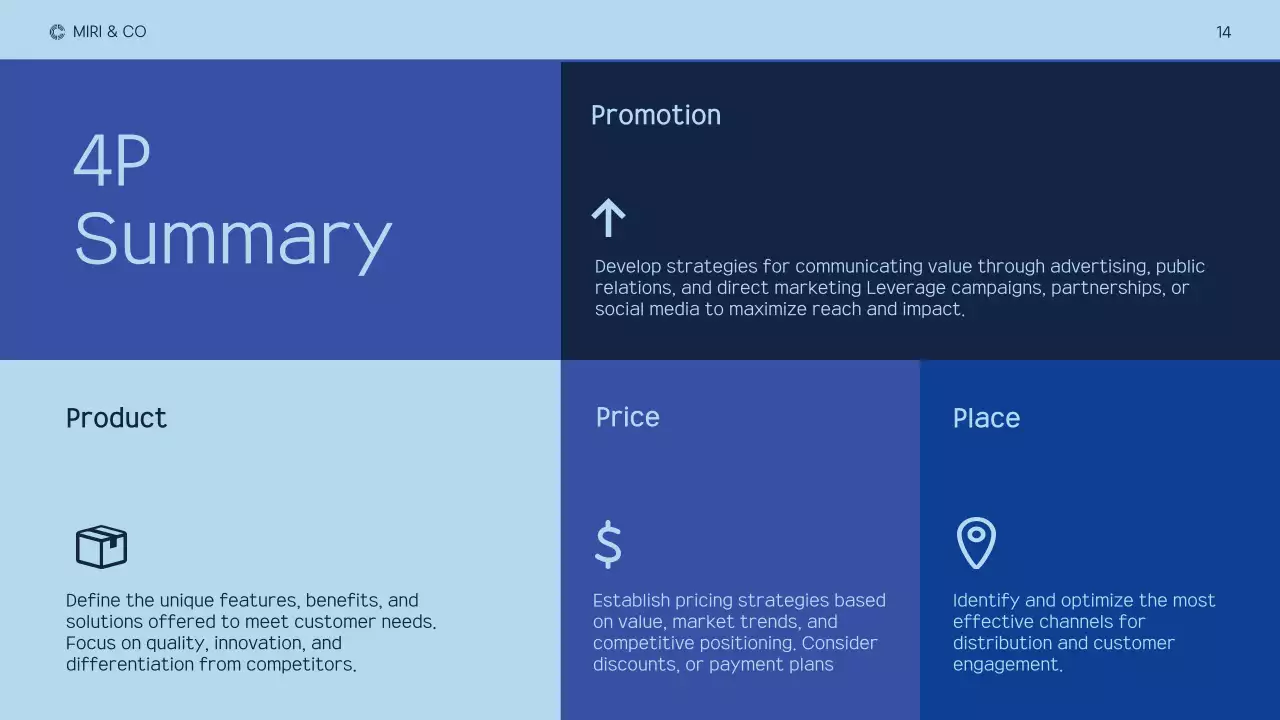 MIRI & CO

14

4P Summary

Promotion

Develop strategies for communicating value through advertising, public relations, and direct marketing Leverage campaigns, partnerships, or social media to maximize reach and impact.

Product

Define the unique features, benefits, and solutions offered to meet customer needs. Focus on quality, innovation, and differentiation from competitors.

Price

$

Establish pricing strategies based on value, market trends, and competitive positioning. Consider discounts, or payment plans

Place

Identify and optimize the most effective channels for distribution and customer engagement.